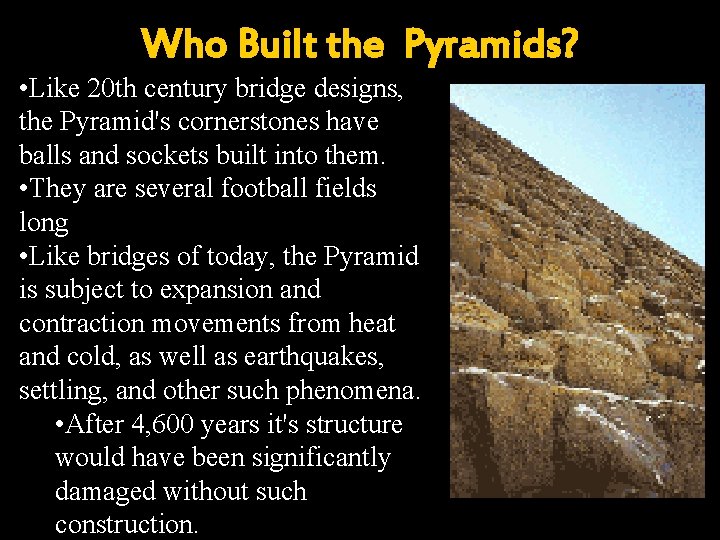 Who Built the Pyramids?

•Like 20th century bridge designs, the Pyramid's cornerstones have balls and sockets built into them.

•They are several football fields long

•Like bridges of today, the Pyramid is subject to expansion and contraction movements from heat and cold, as well as earthquakes, settling, and other such phenomena.

•After 4,600 years it's structure would have been significantly damaged without such construction.